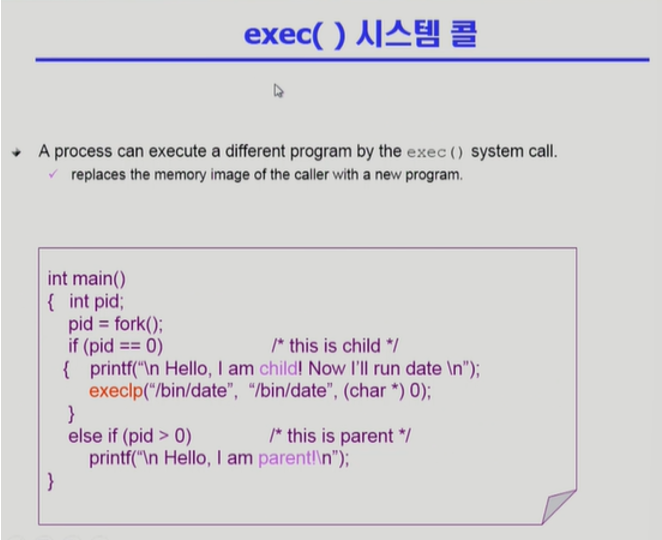 exec( ) 시스템 콜

A process can execute a different program by the exec() system call.
replaces the memory image of the caller with a new program.

int main()
{ int pid;
pid = fork();
if (pid == 0) /* this is child */
{ printf("\n Hello, I am child! Now I'll run date \n");
execlp("/bin/date", "/bin/date", (char *) 0);
}
else if (pid > 0) /* this is parent */
printf("\n Hello, I am parent!\n");
}